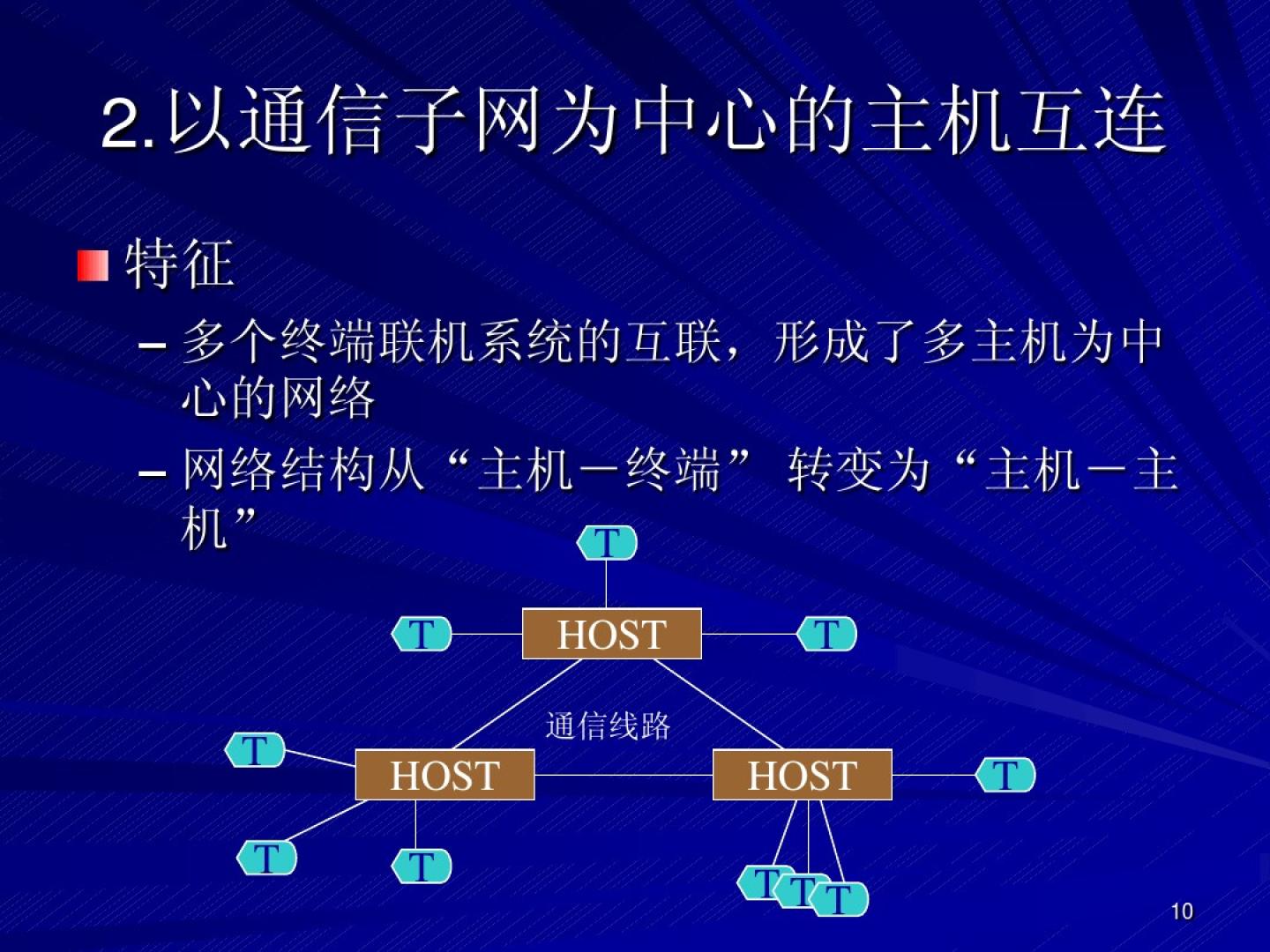 2.以通信子网为中心的主机互连

特征

– 多个终端联机系统的互联，形成了多主机为中心的网络

– 网络结构从“主机－终端” 转变为“主机－主机”

T

T

HOST

T

通信线路

T

HOST

HOST

T

T

T

T

T

T

10